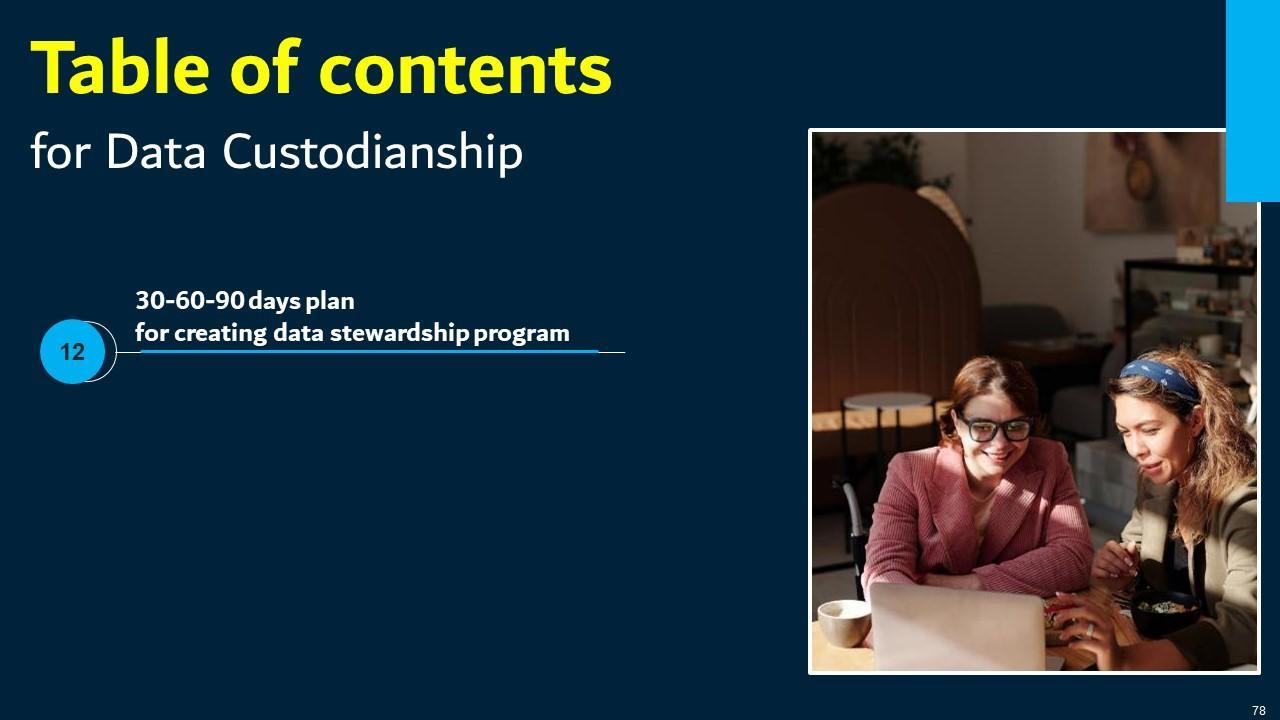 Table of contents
for Data Custodianship

12

30-60-90 days plan
for creating data stewardship program

78